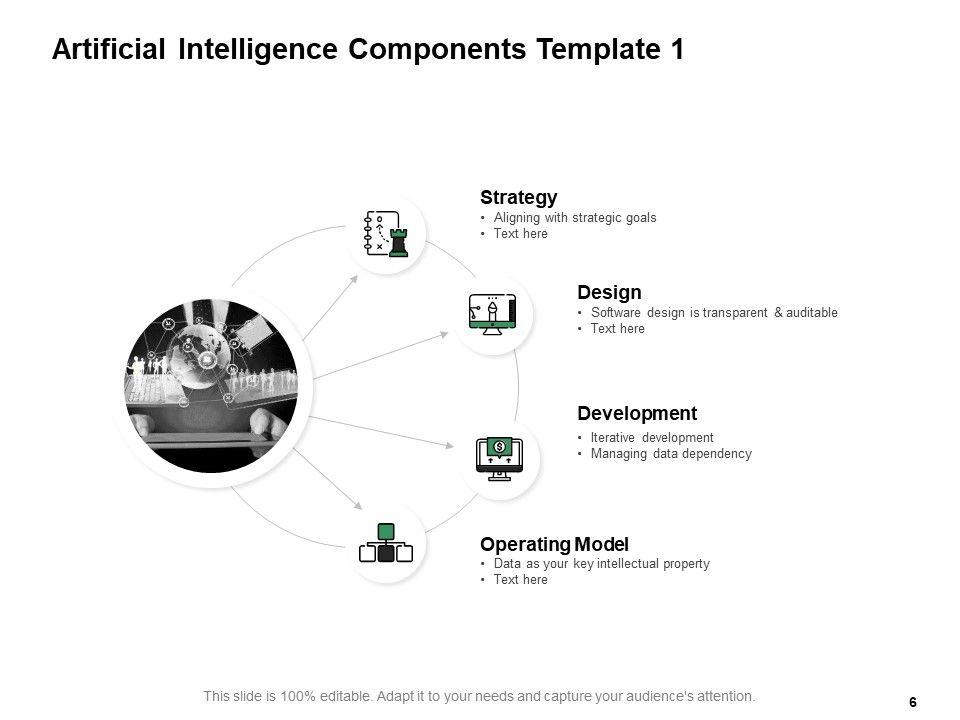 Artificial Intelligence Components Template 1

Strategy
• Aligning with strategic goals
• Text here

Design
• Software design is transparent & auditable
• Text here

Development
• Iterative development
• Managing data dependency

Operating Model
• Data as your key intellectual property
• Text here

This slide is 100% editable. Adapt it to your needs and capture your audience's attention.

6